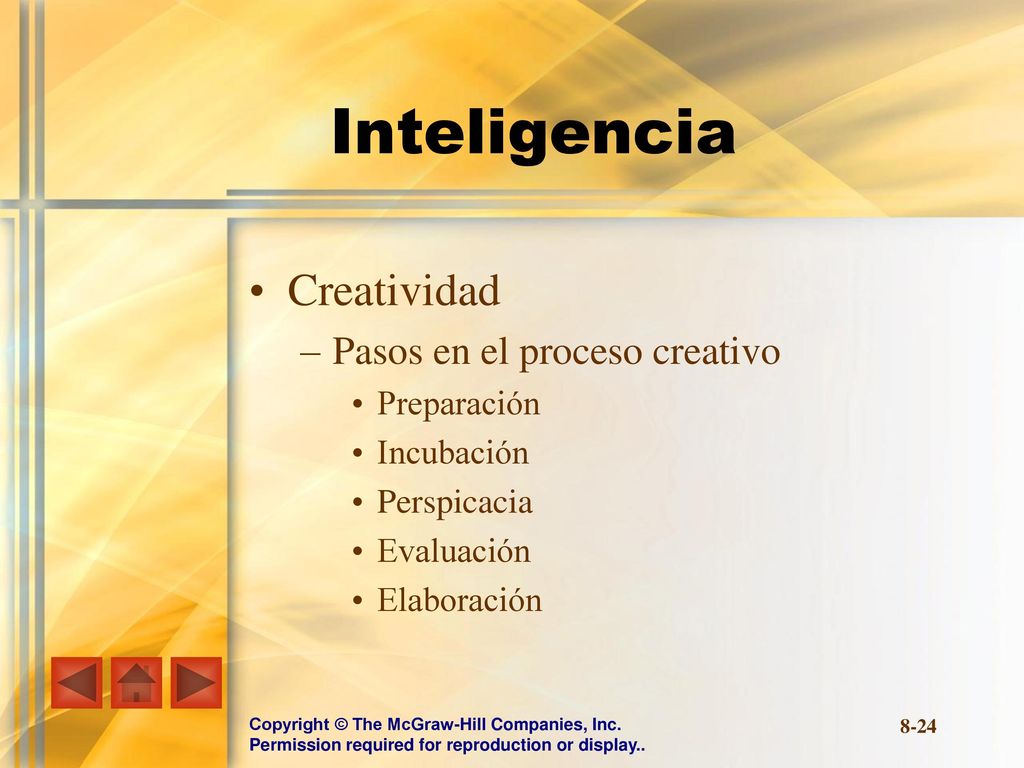 Inteligencia

• Creatividad
– Pasos en el proceso creativo
• Preparación
• Incubación
• Perspicacia
• Evaluación
• Elaboración

Copyright © The McGraw-Hill Companies, Inc.
Permission required for reproduction or display..

8-24